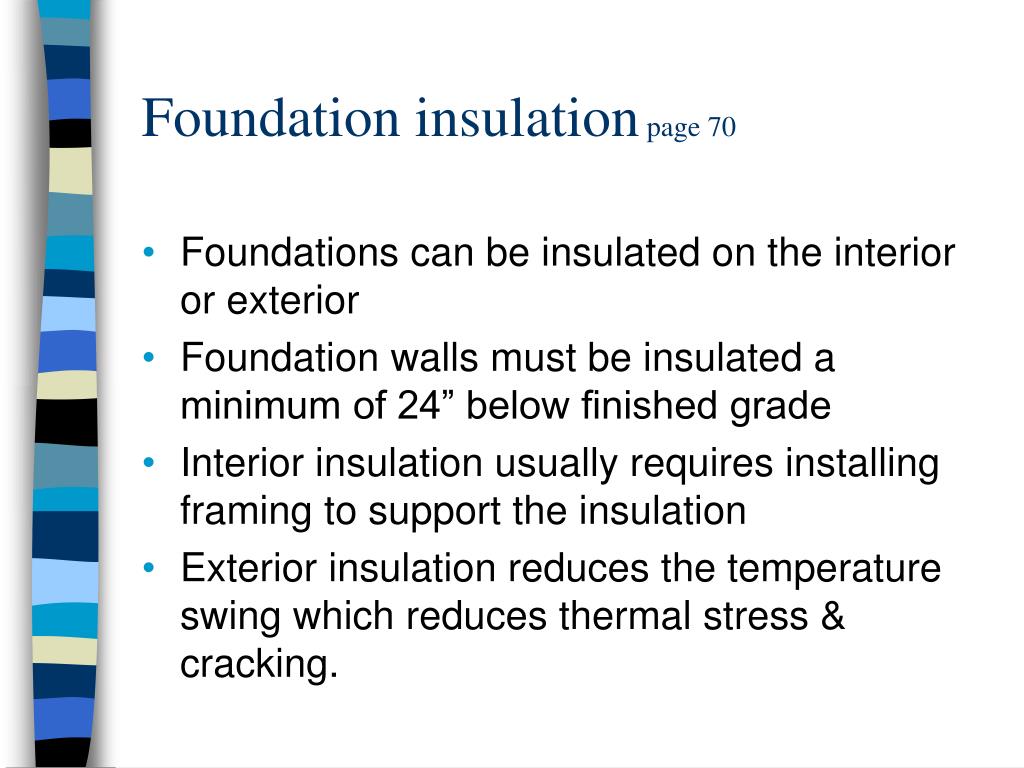 Foundation insulation page 70

• Foundations can be insulated on the interior or exterior
• Foundation walls must be insulated a minimum of 24” below finished grade
• Interior insulation usually requires installing framing to support the insulation
• Exterior insulation reduces the temperature swing which reduces thermal stress & cracking.